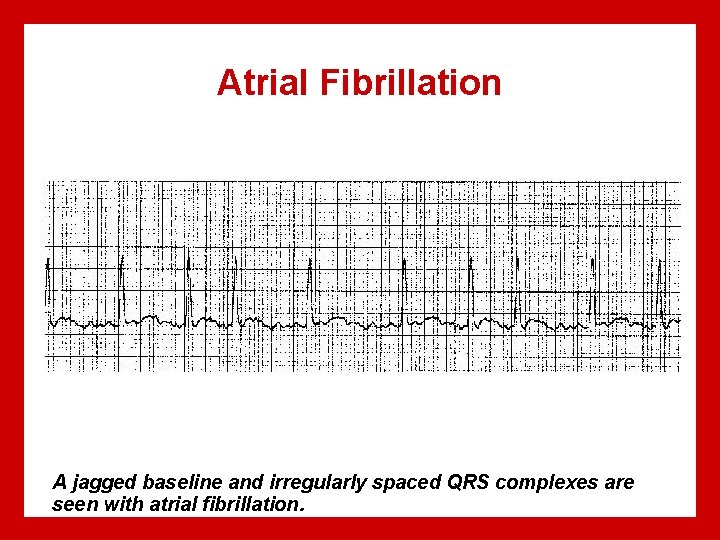 Atrial Fibrillation

A jagged baseline and irregularly spaced QRS complexes are seen with atrial fibrillation.